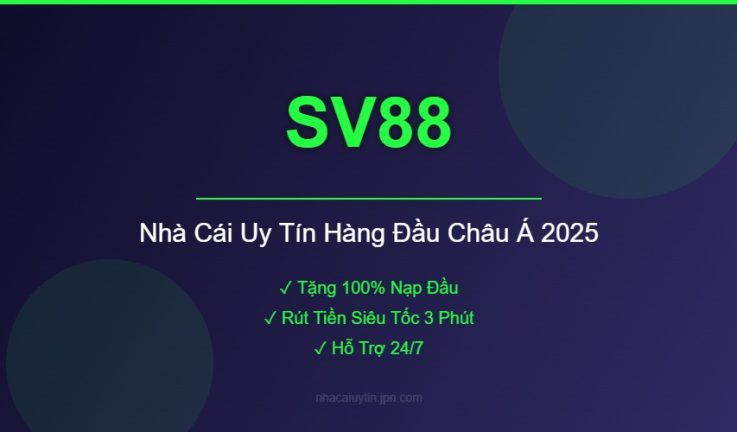 SV88

Nhà Cái Uy Tín Hàng Đầu Châu Á 2025

✓ Tặng 100% Nạp Đầu
✓ Rút Tiền Siêu Tốc 3 Phút
✓ Hỗ Trợ 24/7

nhacaiuytin.jpn.com